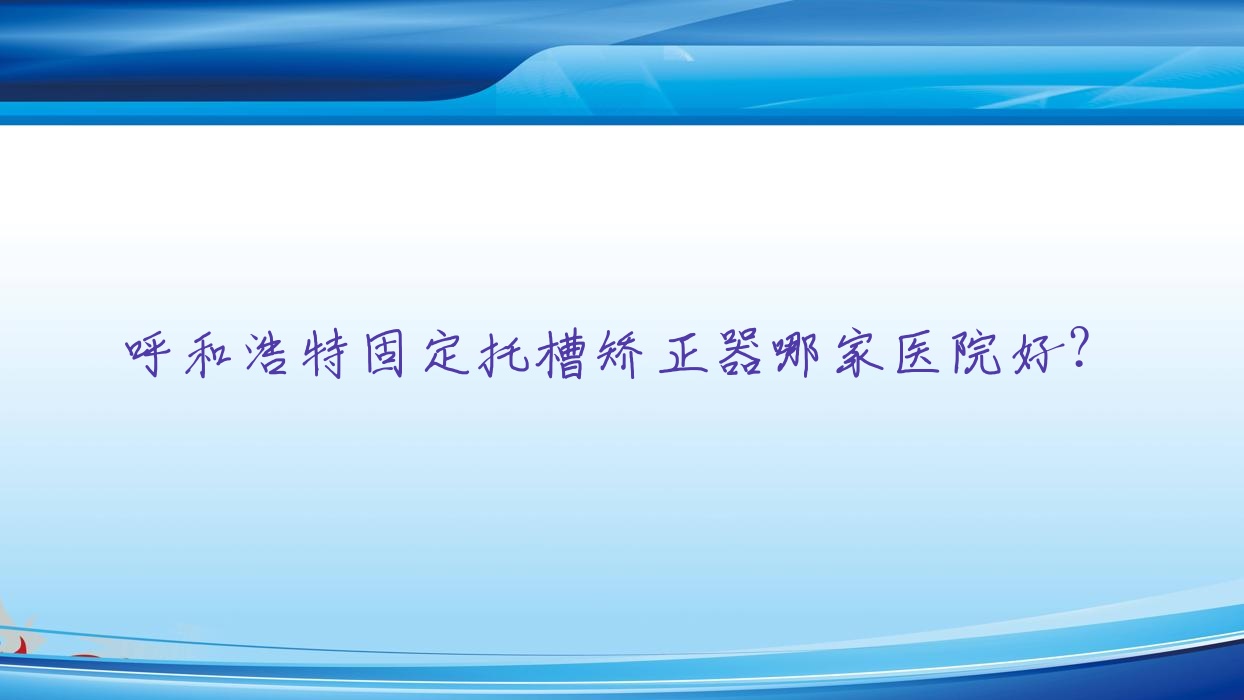 呼和浩特固定托槽矫正器哪家医院好?